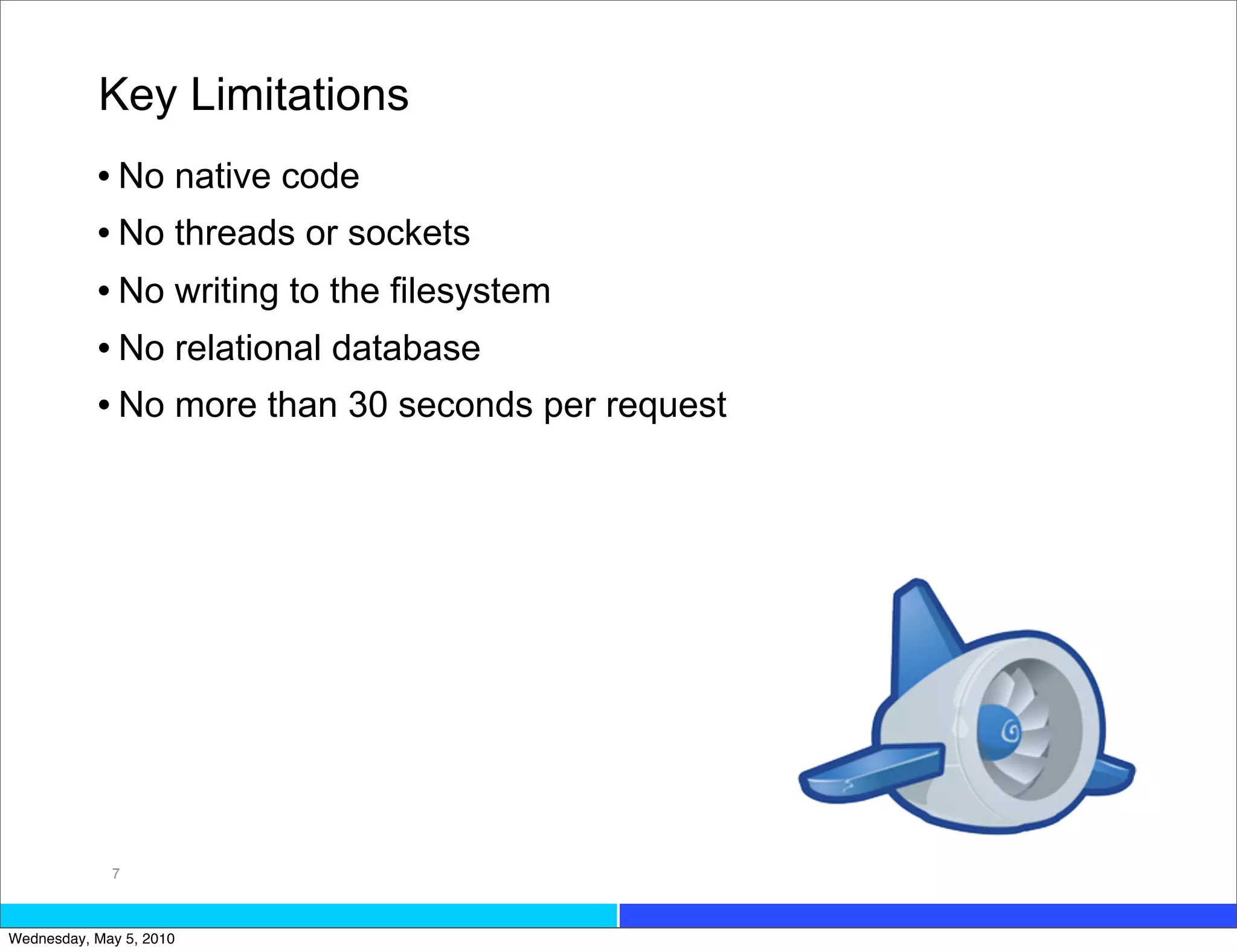 Key Limitations

• No native code

• No threads or sockets

• No writing to the filesystem

• No relational database

• No more than 30 seconds per request

7

Wednesday, May 5, 2010